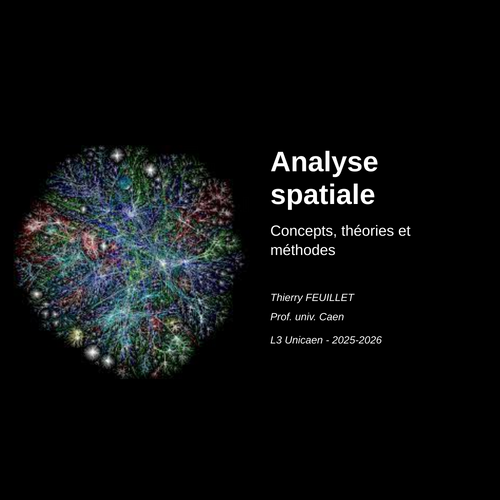 Analyse spatiale

Concepts, théories et méthodes

Thierry FEUILLET

Prof. univ. Caen

L3 Unicaen - 2025-2026